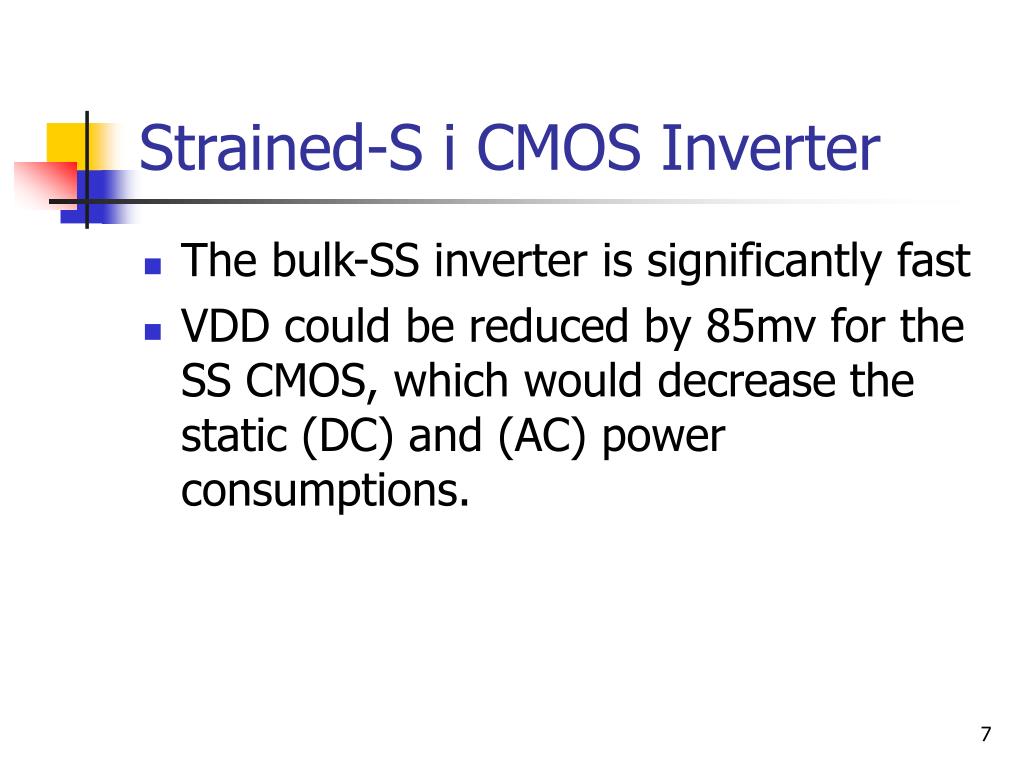 Strained-S i CMOS Inverter

- The bulk-SS inverter is significantly fast
- VDD could be reduced by 85mv for the SS CMOS, which would decrease the static (DC) and (AC) power consumptions.

7